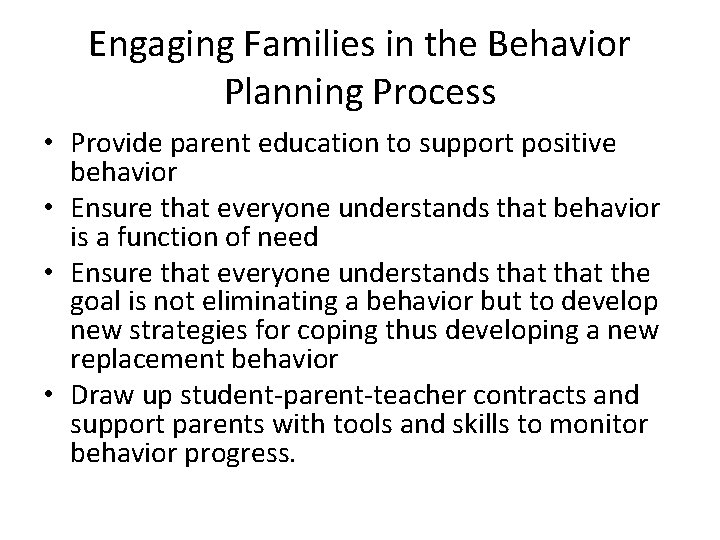 Engaging Families in the Behavior Planning Process

• Provide parent education to support positive behavior
• Ensure that everyone understands that behavior is a function of need
• Ensure that everyone understands that that the goal is not eliminating a behavior but to develop new strategies for coping thus developing a new replacement behavior
• Draw up student-parent-teacher contracts and support parents with tools and skills to monitor behavior progress.